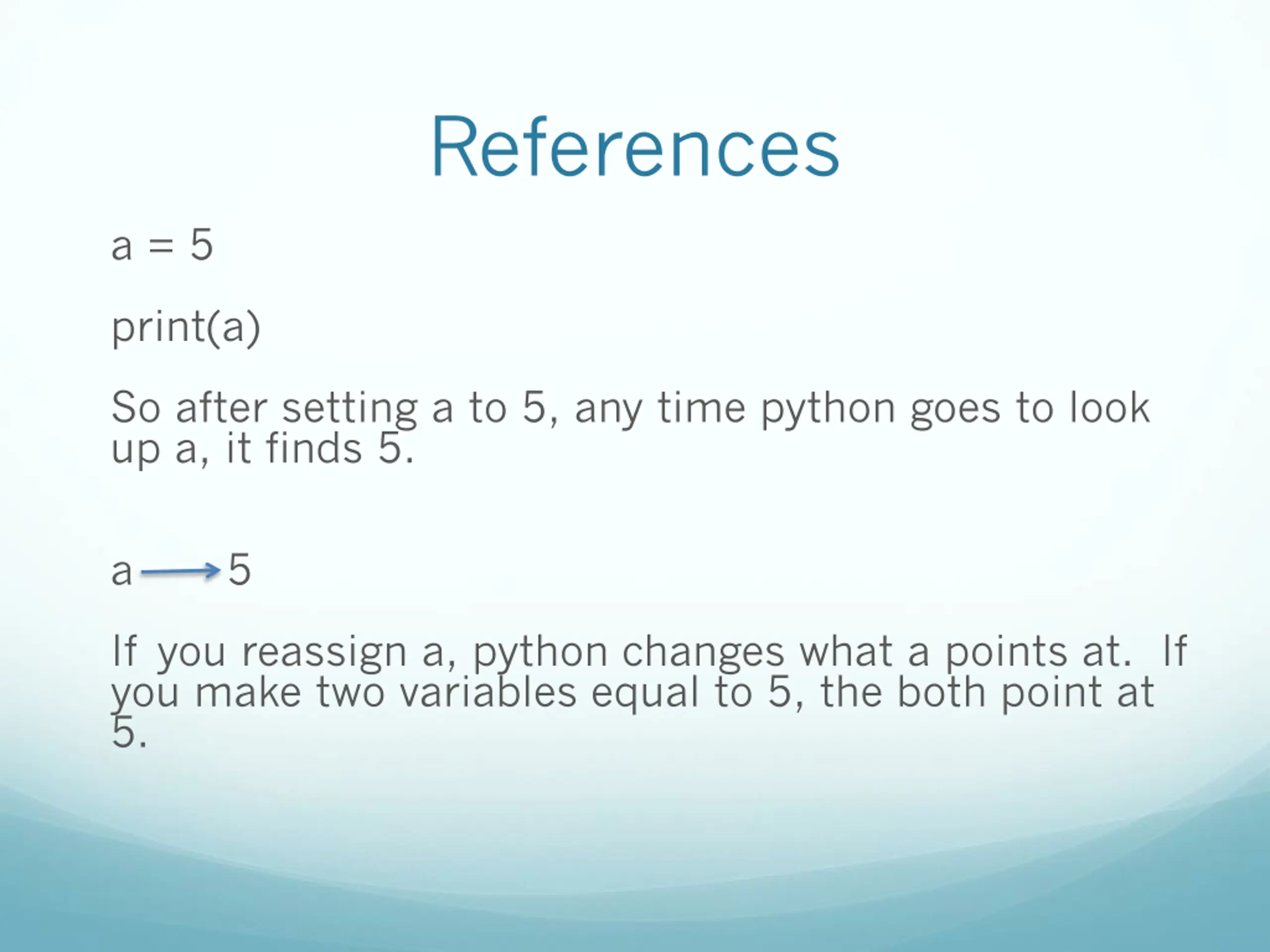 References

a = 5

print(a)

So after setting a to 5, any time python goes to look up a, it finds 5.

a $\rightarrow$ 5

If you reassign a, python changes what a points at. If you make two variables equal to 5, the both point at 5.